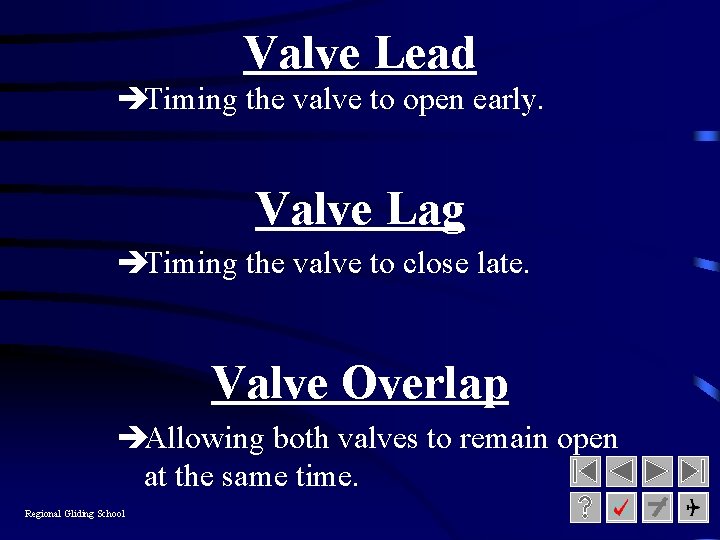 Valve Lead

➔Timing the valve to open early.

Valve Lag

➔Timing the valve to close late.

Valve Overlap

➔Allowing both valves to remain open at the same time.

Regional Gliding School

?